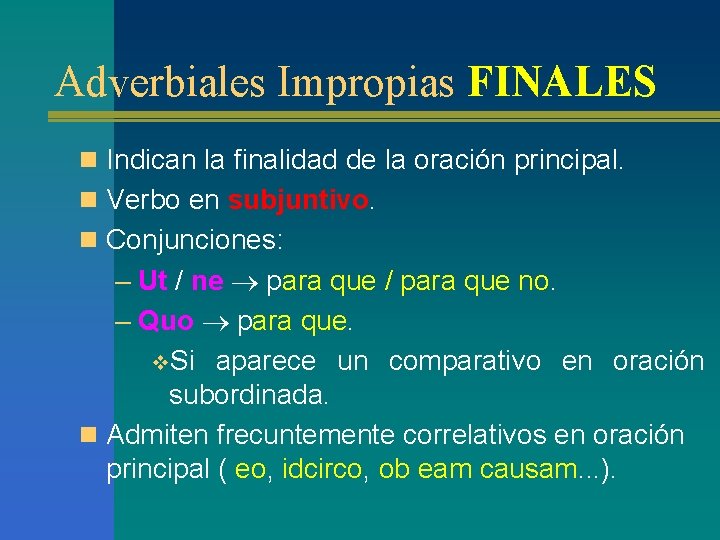 Adverbiales Impropias FINALES

Indican la finalidad de la oración principal.

Verbo en subjuntivo.

Conjunciones:

– Ut / ne $\rightarrow$ para que / para que no.

– Quo $\rightarrow$ para que.

Si aparece un comparativo en oración subordinada.

Admiten frecuntemente correlativos en oración principal ( eo, idcirco, ob eam causam...).